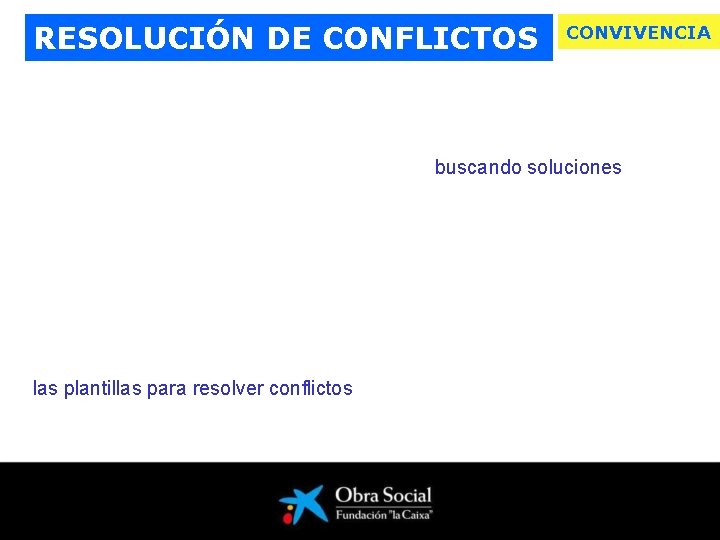 RESOLUCIÓN DE CONFLICTOS

CONVIVENCIA

buscando soluciones

las plantillas para resolver conflictos

Obra Social
Fundación "la Caixa"